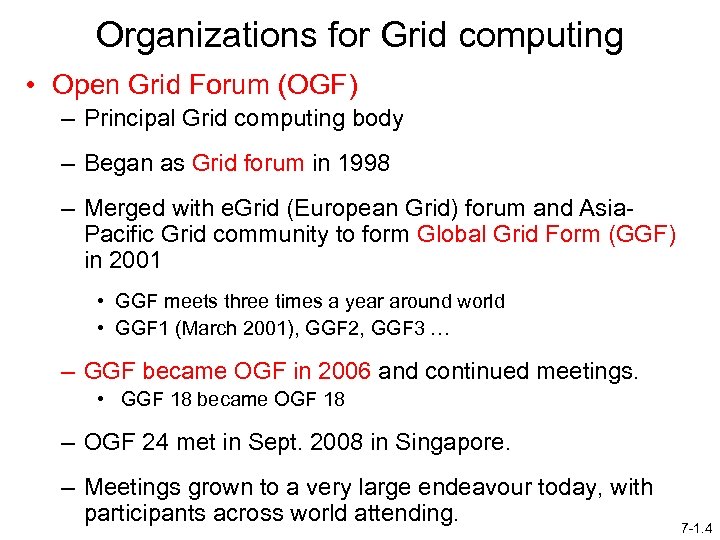 Organizations for Grid computing

• Open Grid Forum (OGF)

– Principal Grid computing body

– Began as Grid forum in 1998

– Merged with eGrid (European Grid) forum and Asia-Pacific Grid community to form Global Grid Form (GGF) in 2001

• GGF meets three times a year around world

• GGF1 (March 2001), GGF2, GGF3 …

– GGF became OGF in 2006 and continued meetings.

• GGF 18 became OGF 18

– OGF 24 met in Sept. 2008 in Singapore.

– Meetings grown to a very large endeavour today, with participants across world attending.

7-1.4